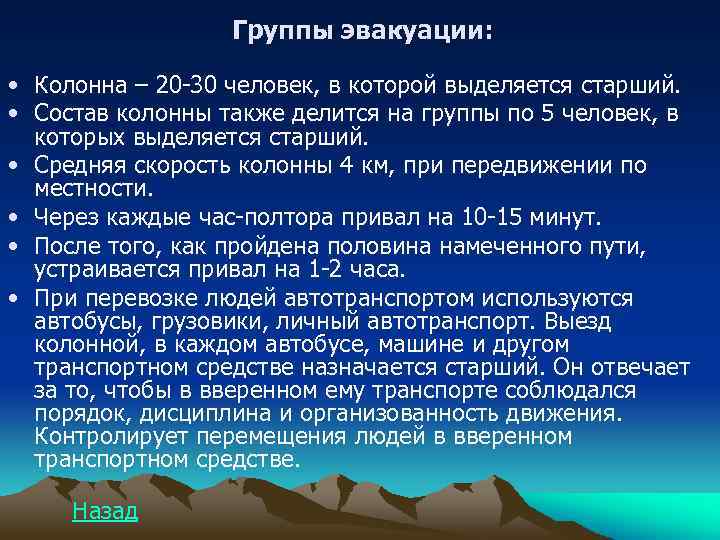 Группы эвакуации:

• Колонна – 20-30 человек, в которой выделяется старший.
• Состав колонны также делится на группы по 5 человек, в которых выделяется старший.
• Средняя скорость колонны 4 км, при передвижении по местности.
• Через каждые час-полтора привал на 10-15 минут.
• После того, как пройдена половина намеченного пути, устраивается привал на 1-2 часа.
• При перевозке людей автотранспортом используются автобусы, грузовики, личный автотранспорт. Выезд колонной, в каждом автобусе, машине и другом транспортном средстве назначается старший. Он отвечает за то, чтобы в вверенном ему транспорте соблюдался порядок, дисциплина и организованность движения. Контролирует перемещения людей в вверенном транспортном средстве.

Назад